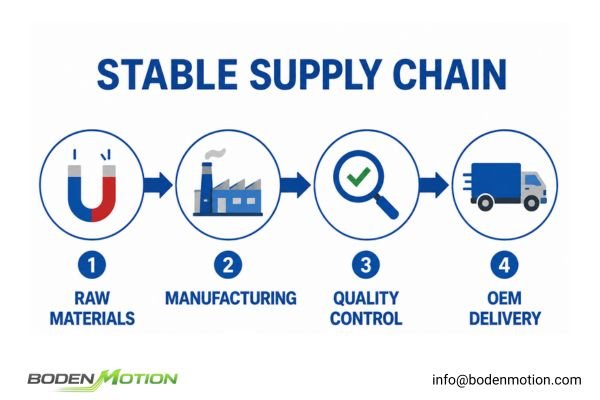 STABLE SUPPLY CHAIN

1
RAW MATERIALS

2
MANUFACTURING

3
QUALITY CONTROL

4
OEM DELIVERY

BODENMOTION

info@bodenmotion.com